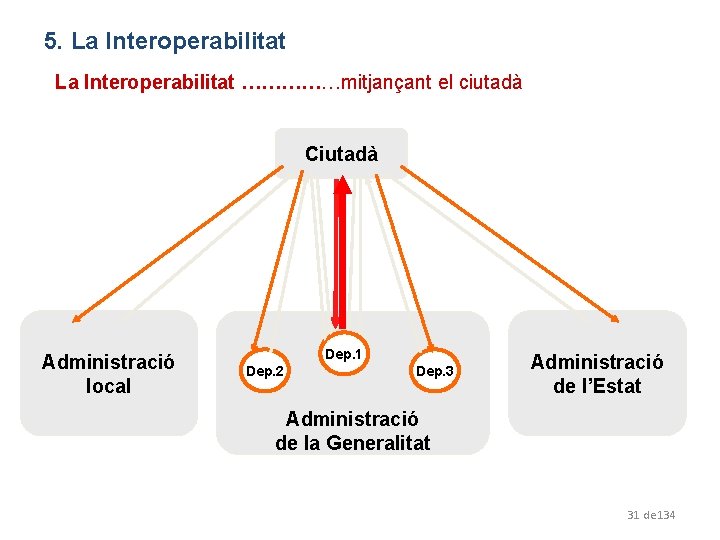 5. La Interoperabilitat

La Interoperabilitat ……………mitjançant el ciutadà

Ciutadà

Administració local

Dep.2

Dep.1

Dep.3

Administració de la Generalitat

Administració de l'Estat

31 de134